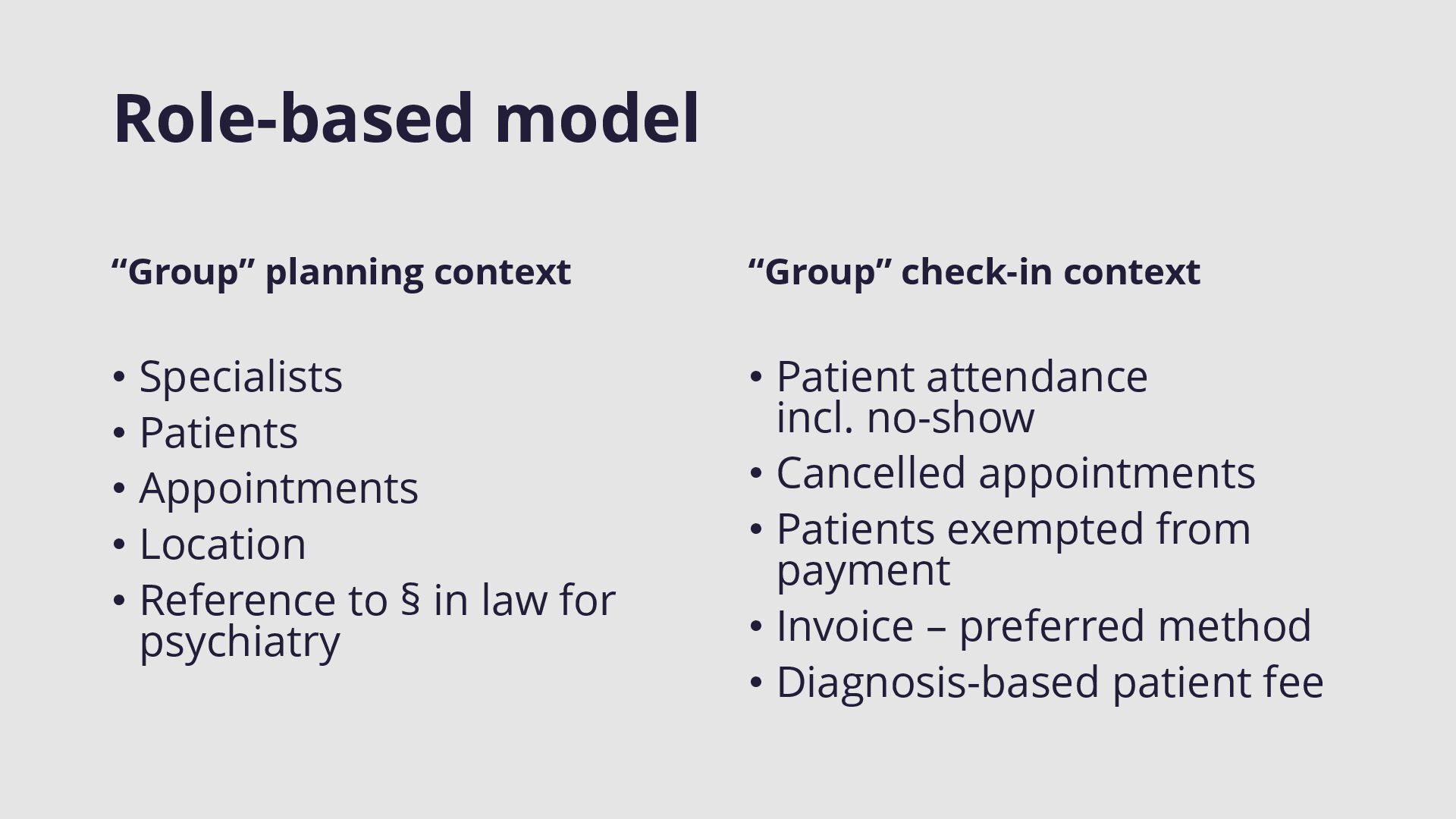 Role-based model

“Group” planning context

• Specialists
• Patients
• Appointments
• Location
• Reference to § in law for psychiatry

“Group” check-in context

• Patient attendance incl. no-show
• Cancelled appointments
• Patients exempted from payment
• Invoice – preferred method
• Diagnosis-based patient fee